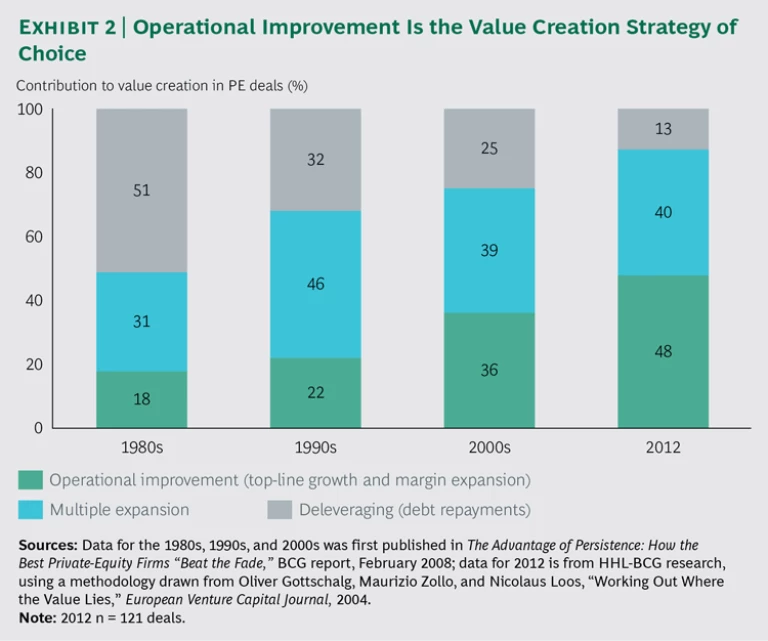 EXHIBIT 2 | Operational Improvement Is the Value Creation Strategy of Choice

Contribution to value creation in PE deals (%)

100
80
60
40
20
0

51
31
18

32
46
22

25
39
36

13
40
48

1980s
1990s
2000s
2012

Operational improvement (top-line growth and margin expansion)
Multiple expansion
Deleveraging (debt repayments)

Sources: Data for the 1980s, 1990s, and 2000s was first published in The Advantage of Persistence: How the Best Private-Equity Firms "Beat the Fade," BCG report, February 2008; data for 2012 is from HHL-BCG research, using a methodology drawn from Oliver Gottschalg, Maurizio Zollo, and Nicolaus Loos, "Working Out Where the Value Lies," European Venture Capital Journal, 2004.
Note: 2012 n = 121 deals.